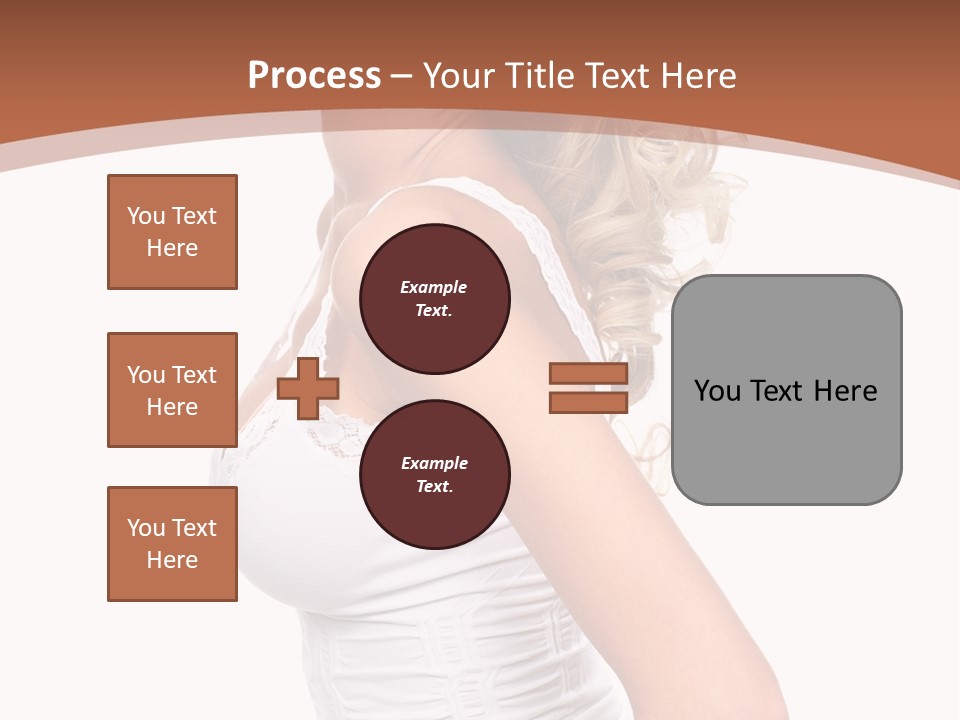 Process – Your Title Text Here

You Text Here

You Text Here

You Text Here

Example Text.

Example Text.

You Text Here